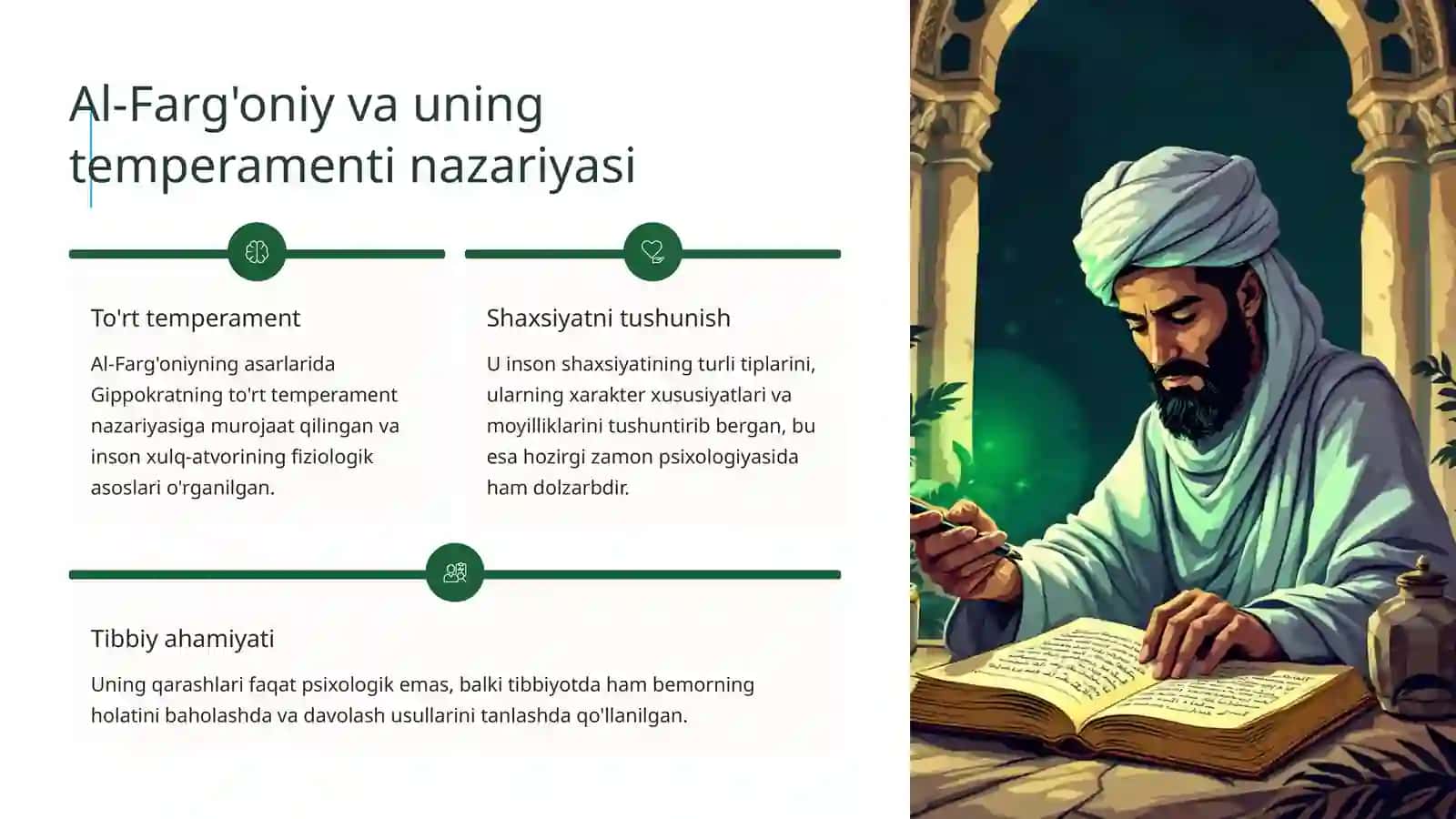 Al-Farg'oniy va uning temperamenti nazariyasi

To'rt temperament

Al-Farg'oniyning asarlarida Gippokratning to'rt temperament nazariyasiga murojaat qilingan va inson xulq-atvorining fiziologik asoslari o'rganilgan.

Shaxsiyatni tushunish

U inson shaxsiyatining turli tiplarini, ularning xarakter xususiyatlari va moyilliklarini tushuntirib bergan, bu esa hozirgi zamon psixologiyasida ham dolzarbdir.

Tibbiy ahamiyati

Uning qarashlari faqat psixologik emas, balki tibbiyotda ham bemorning holatini baholashda va davolash usullarini tanlashda qo'llanilgan.